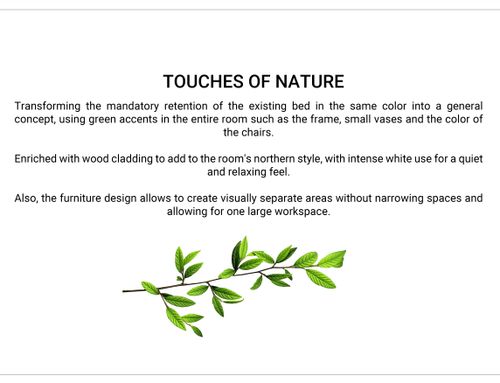 TOUCHES OF NATURE

Transforming the mandatory retention of the existing bed in the same color into a general concept, using green accents in the entire room such as the frame, small vases and the color of the chairs.

Enriched with wood cladding to add to the room's northern style, with intense white use for a quiet and relaxing feel.

Also, the furniture design allows to create visually separate areas without narrowing spaces and allowing for one large workspace.